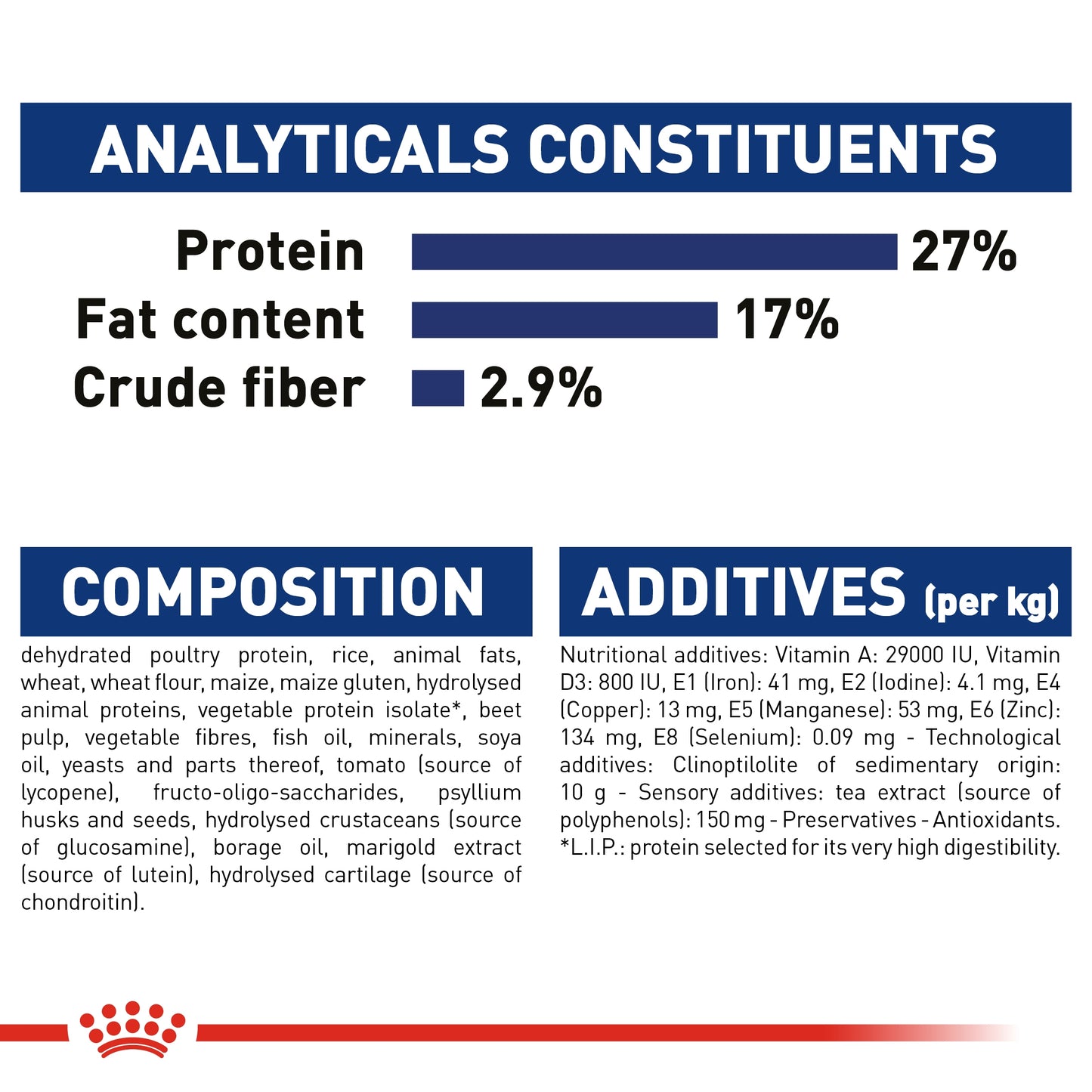 ANALYTICALS CONSTITUENTS

Protein 27%
Fat content 17%
Crude fiber 2.9%

COMPOSITION

dehydrated poultry protein, rice, animal fats, wheat, wheat flour, maize, maize gluten, hydrolysed animal proteins, vegetable protein isolate*, beet pulp, vegetable fibres, fish oil, minerals, soya oil, yeasts and parts thereof, tomato (source of lycopene), fructo-oligo-saccharides, psyllium husks and seeds, hydrolysed crustaceans (source of glucosamine), borage oil, marigold extract (source of lutein), hydrolysed cartilage (source of chondroitin).

ADDITIVES (per kg)

Nutritional additives: Vitamin A: 29000 IU, Vitamin D3: 800 IU, E1 (Iron): 41 mg, E2 (Iodine): 4.1 mg, E4 (Copper): 13 mg, E5 (Manganese): 53 mg, E6 (Zinc): 134 mg, E8 (Selenium): 0.09 mg - Technological additives: Clinoptilolite of sedimentary origin: 10 g - Sensory additives: tea extract (source of polyphenols): 150 mg - Preservatives - Antioxidants. *L.I.P.: protein selected for its very high digestibility.